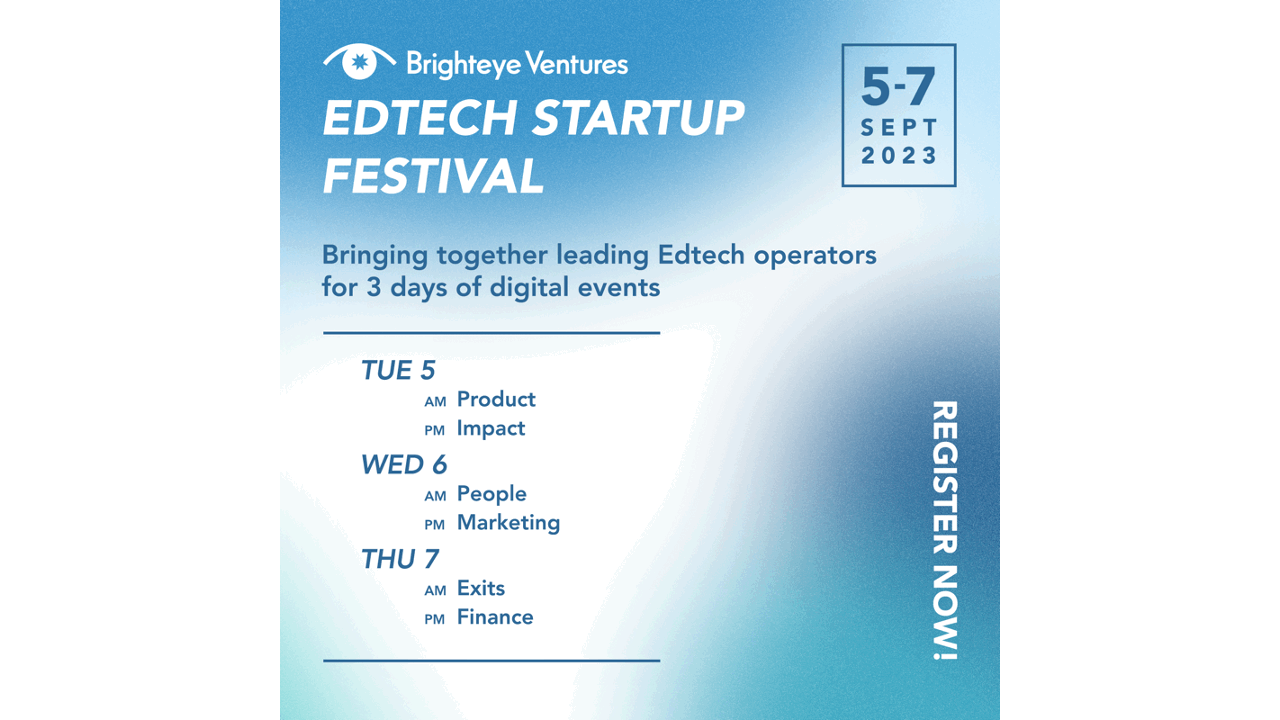 Brighteye Ventures
EDTECH STARTUP FESTIVAL

5-7
SEPT
2023

Bringing together leading Edtech operators for 3 days of digital events

TUE 5
AM Product
PM Impact
WED 6
AM People
PM Marketing
THU 7
AM Exits
PM Finance

REGISTER NOW!